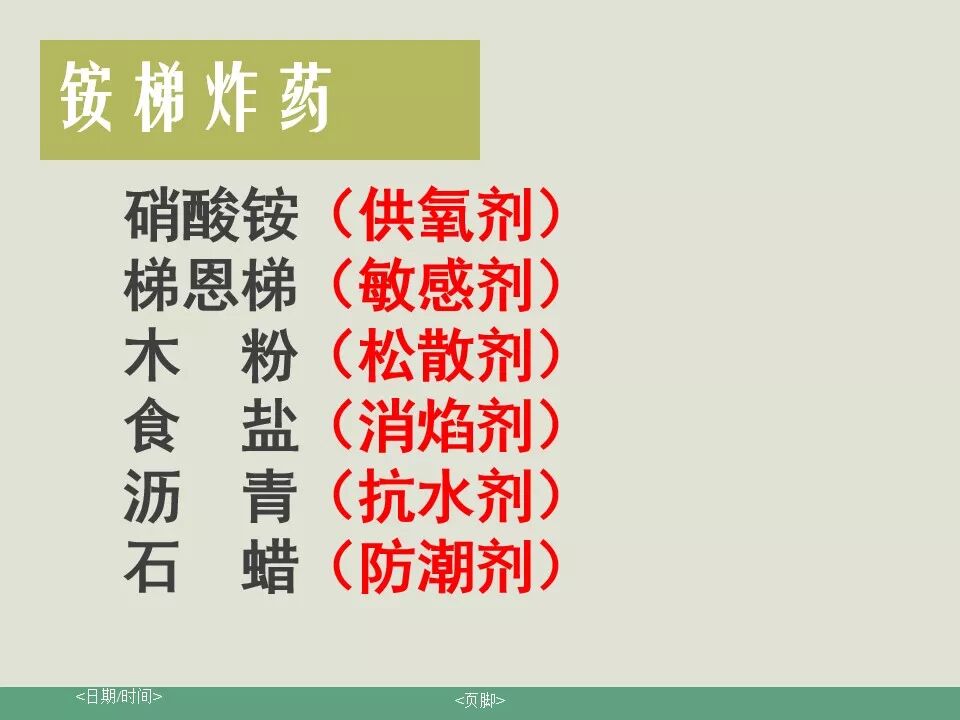 铵梯炸药

硝酸铵（供氧剂）
梯恩梯（敏感剂）
木　粉（松散剂）
食　盐（消焰剂）
沥　青（抗水剂）
石　蜡（防潮剂）

<日期/时间>
<页脚>